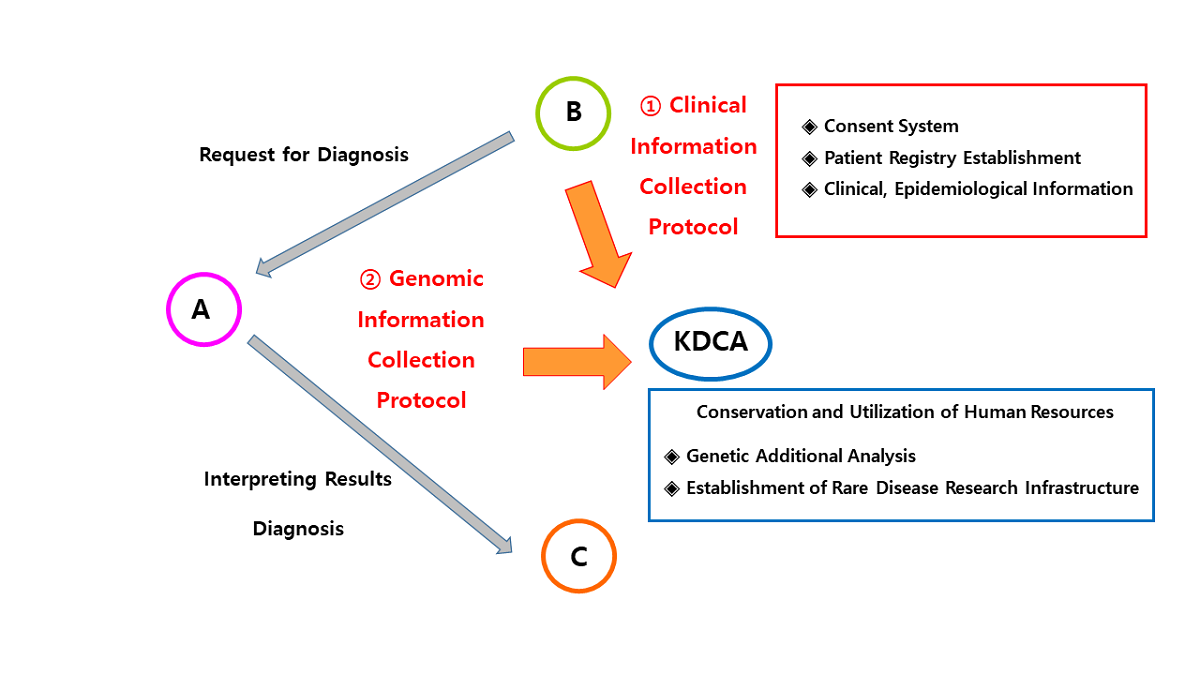 B

① Clinical Information Collection Protocol

◈ Consent System
◈ Patient Registry Establishment
◈ Clinical, Epidemiological Information

Request for Diagnosis

A

② Genomic Information Collection Protocol

KDCA

Conservation and Utilization of Human Resources

◈ Genetic Additional Analysis
◈ Establishment of Rare Disease Research Infrastructure

Interpreting Results

Diagnosis

C